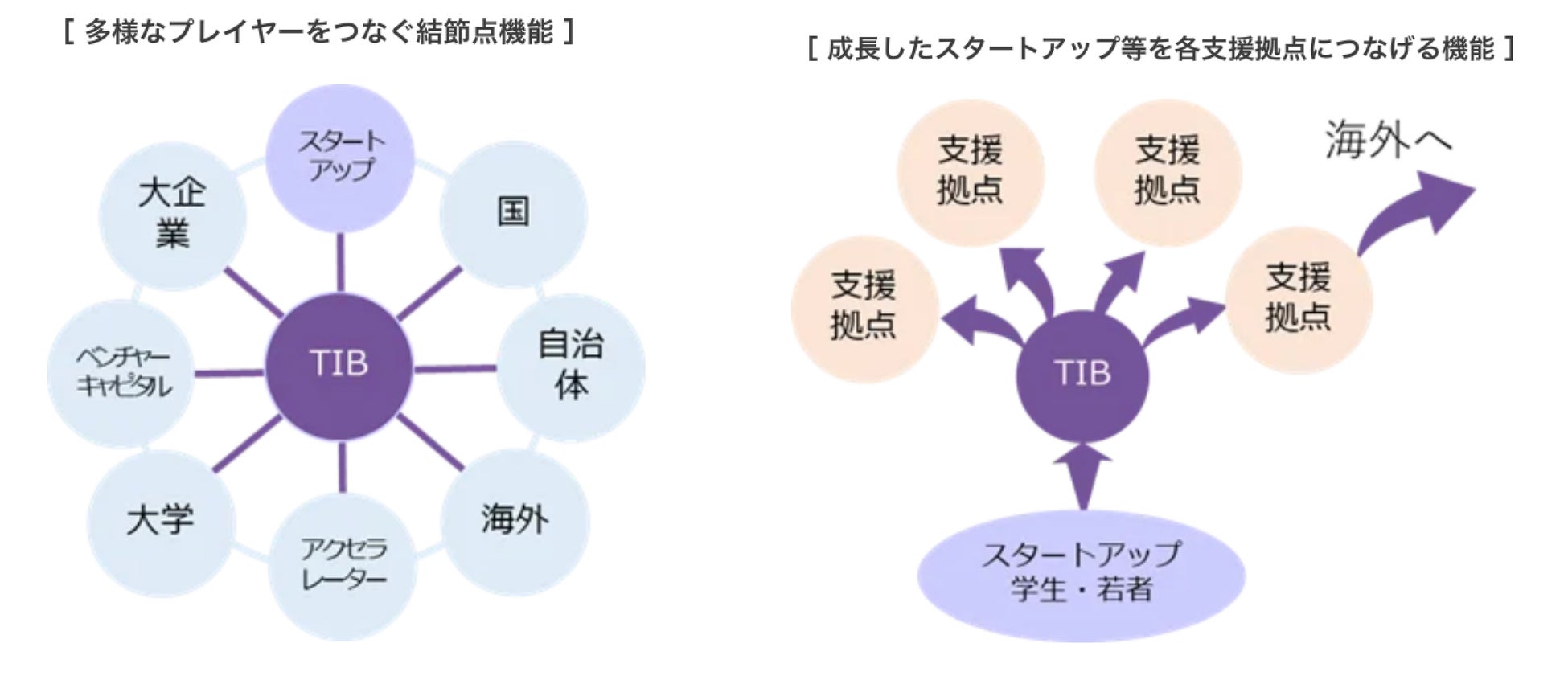 [ 多様なプレイヤーをつなぐ結節点機能 ]

スタートアップ

大企業

国

ベンチャーキャピタル

TIB

自治体

大学

アクセラレーター

海外

[ 成長したスタートアップ等を各支援拠点につなげる機能 ]

支援拠点

支援拠点

海外へ

支援拠点

支援拠点

TIB

スタートアップ
学生・若者